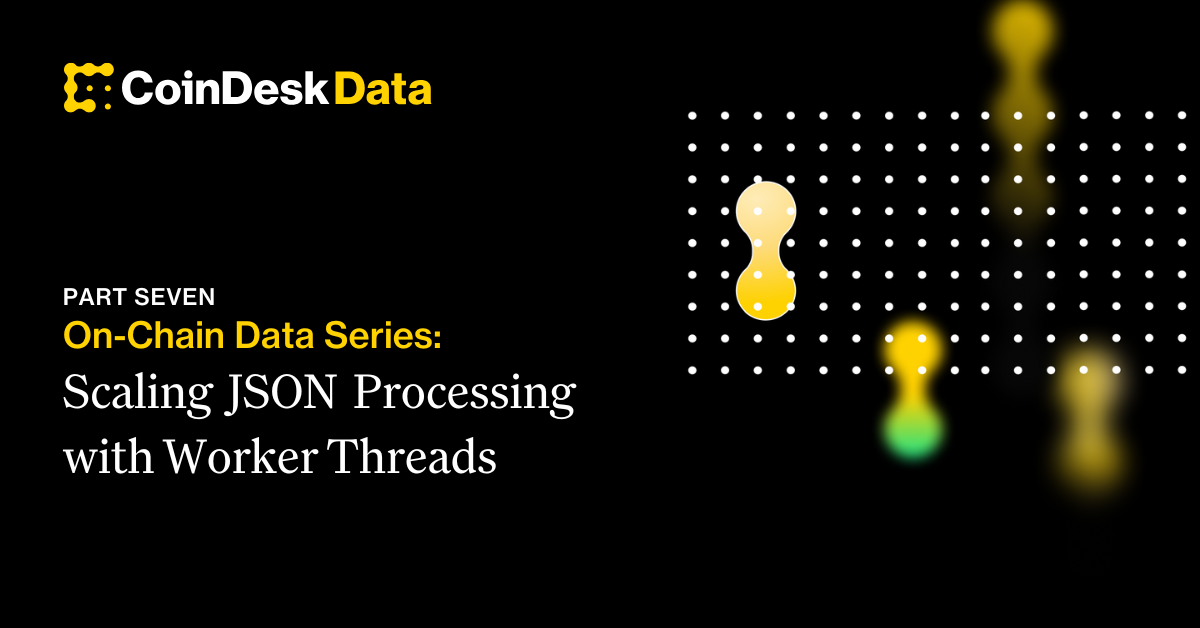 CoinDesk Data

PART SEVEN
On-Chain Data Series:
Scaling JSON Processing with Worker Threads